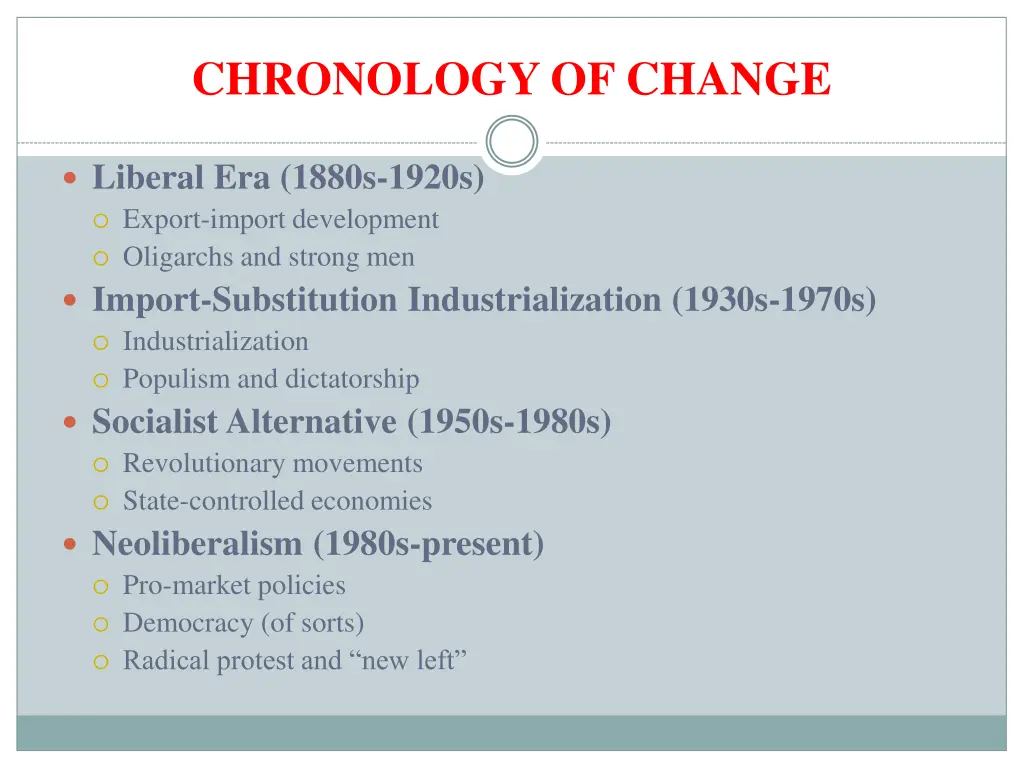 CHRONOLOGY OF CHANGE

Liberal Era (1880s-1920s)
Export-import development
Oligarchs and strong men

Import-Substitution Industrialization (1930s-1970s)
Industrialization
Populism and dictatorship

Socialist Alternative (1950s-1980s)
Revolutionary movements
State-controlled economies

Neoliberalism (1980s-present)
Pro-market policies
Democracy (of sorts)
Radical protest and “new left”